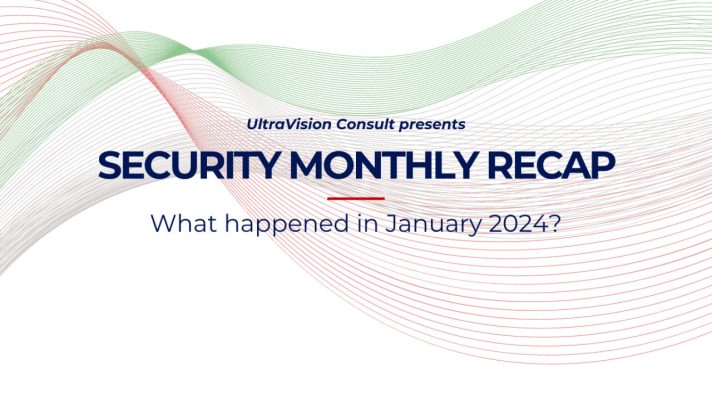 UltraVision Consult presents

SECURITY MONTHLY RECAP

What happened in January 2024?